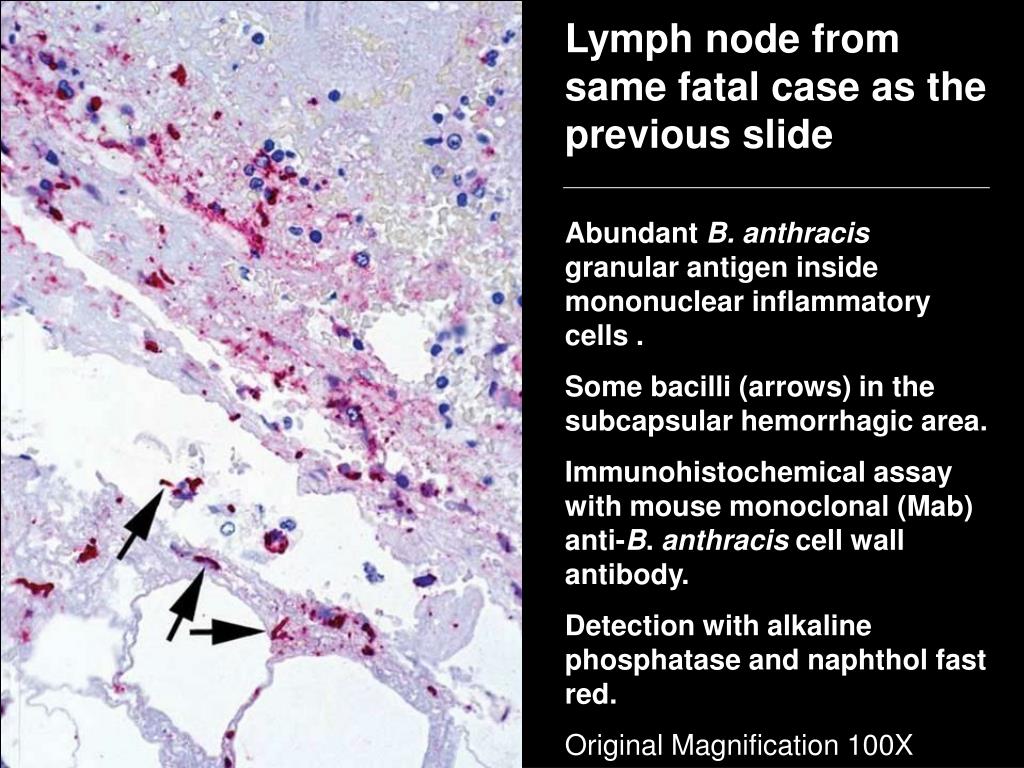 Lymph node from same fatal case as the previous slide

Abundant B. anthracis granular antigen inside mononuclear inflammatory cells .

Some bacilli (arrows) in the subcapsular hemorrhagic area.

Immunohistochemical assay with mouse monoclonal (Mab) anti-B. anthracis cell wall antibody.

Detection with alkaline phosphatase and naphthol fast red.

Original Magnification 100X